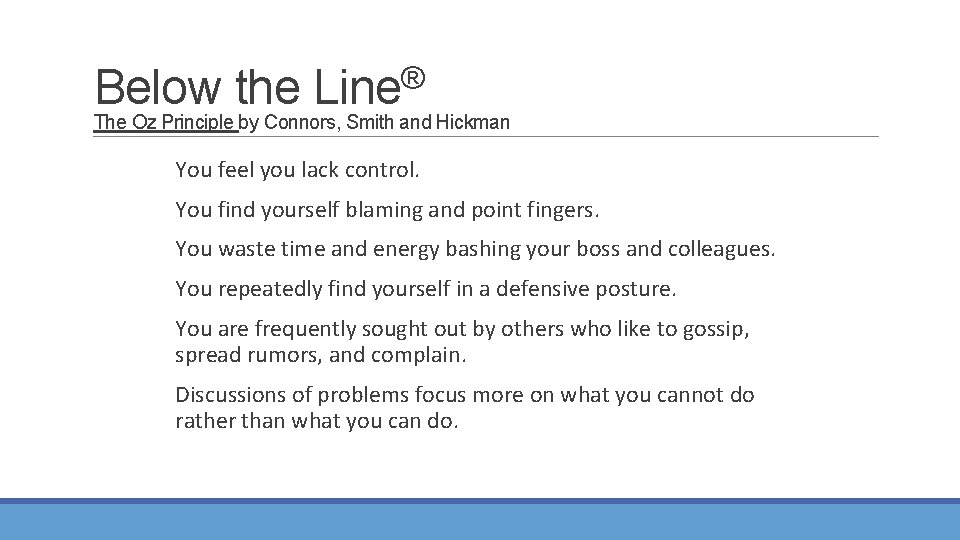 Below the Line®
The Oz Principle by Connors, Smith and Hickman

You feel you lack control.

You find yourself blaming and point fingers.

You waste time and energy bashing your boss and colleagues.

You repeatedly find yourself in a defensive posture.

You are frequently sought out by others who like to gossip, spread rumors, and complain.

Discussions of problems focus more on what you cannot do rather than what you can do.